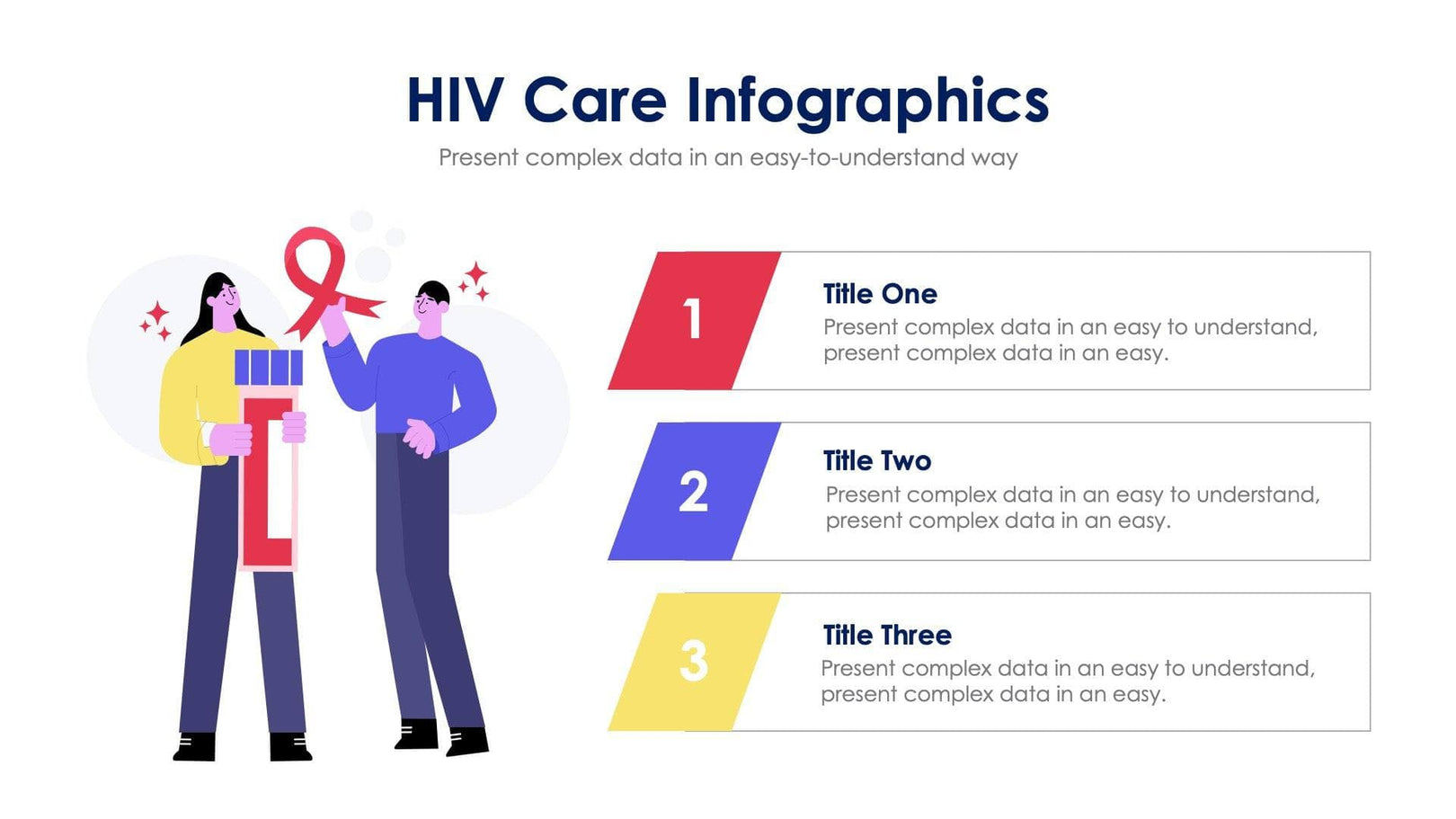 HIV Care Infographics

Present complex data in an easy-to-understand way

1

Title One

Present complex data in an easy to understand, present complex data in an easy.

2

Title Two

Present complex data in an easy to understand, present complex data in an easy.

3

Title Three

Present complex data in an easy to understand, present complex data in an easy.